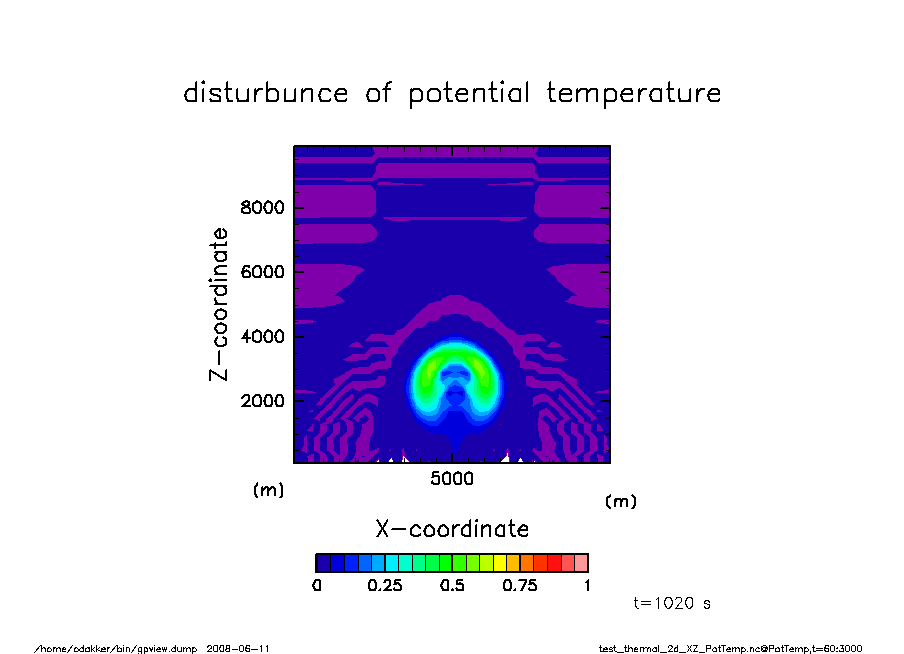 disturbunce of potential temperature

Z-coordinate

8000

6000

4000

2000

(m)

5000

(m)

X-coordinate

0 0.25 0.5 0.75 1

t=1020 s

/home/odakker/bin/gpview.dump 2008-06-11

test_thermal_2d_XZ_PotTemp.nc@PotTemp,t=60:3000